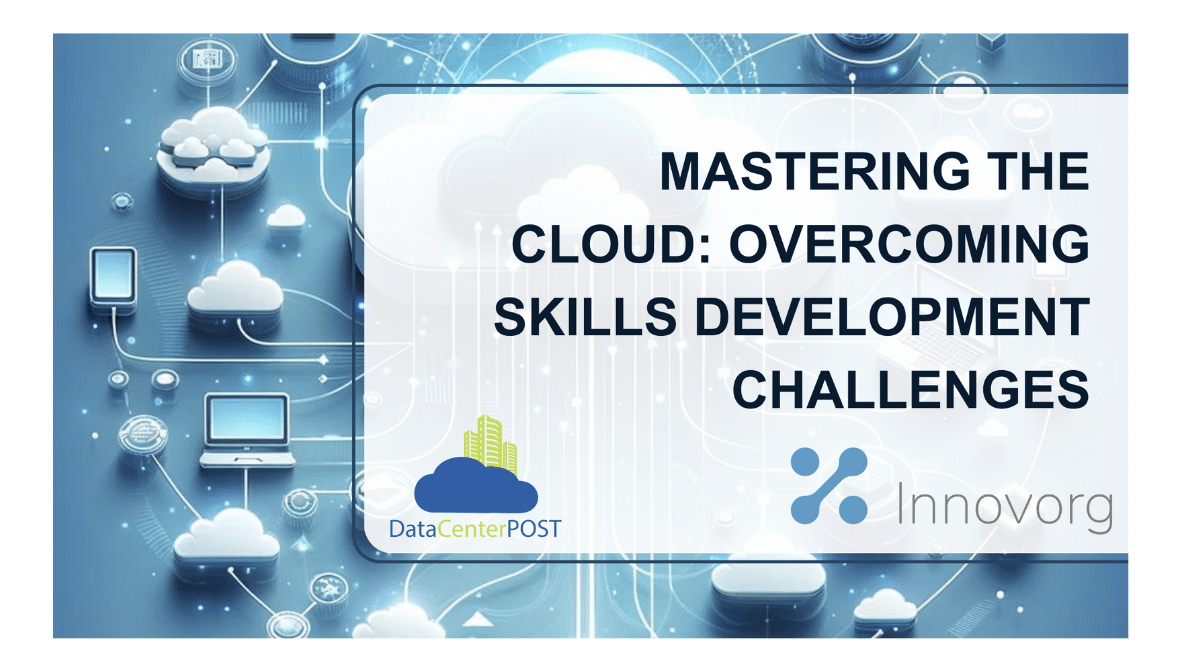 MASTERING THE CLOUD: OVERCOMING SKILLS DEVELOPMENT CHALLENGES

DataCenterPOST

Innovorg